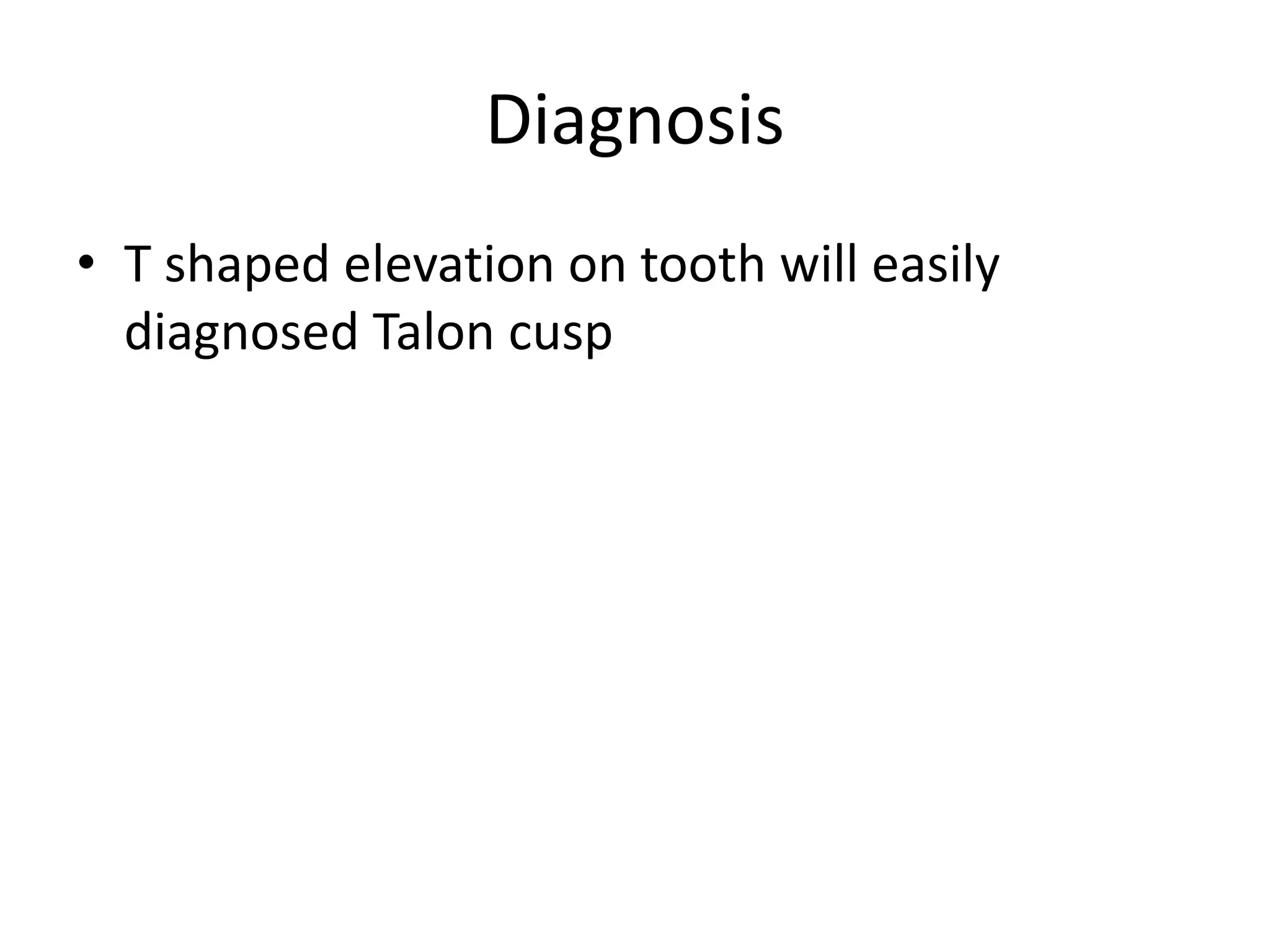 Diagnosis

• T shaped elevation on tooth will easily diagnosed Talon cusp